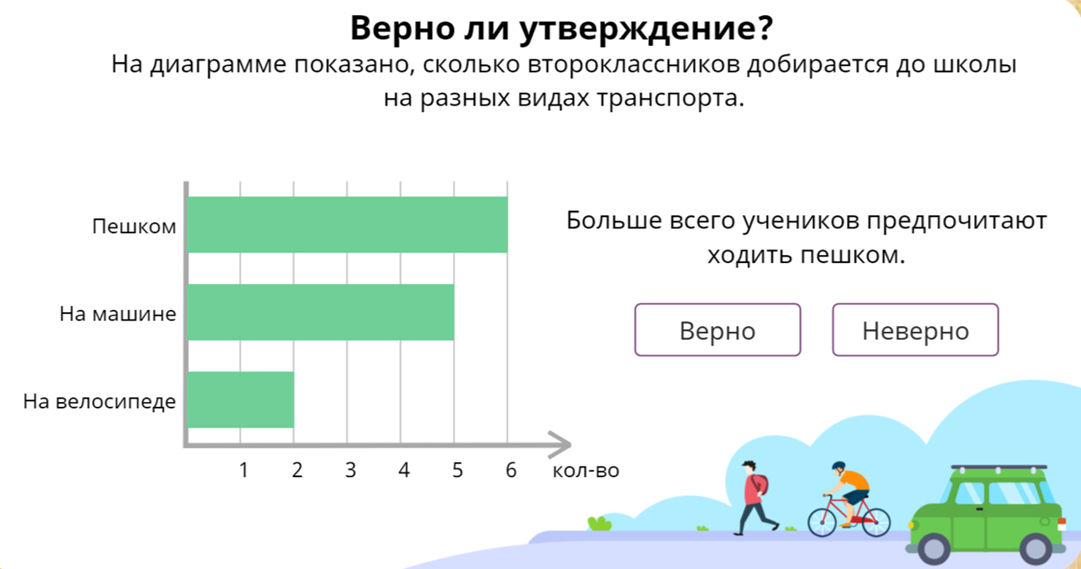 Верно ли утверждение?

На диаграмме показано, сколько второклассников добирается до школы на разных видах транспорта.

Пешком

На машине

На велосипеде

1 2 3 4 5 6 кол-во

Больше всего учеников предпочитают ходить пешком.

Верно

Неверно